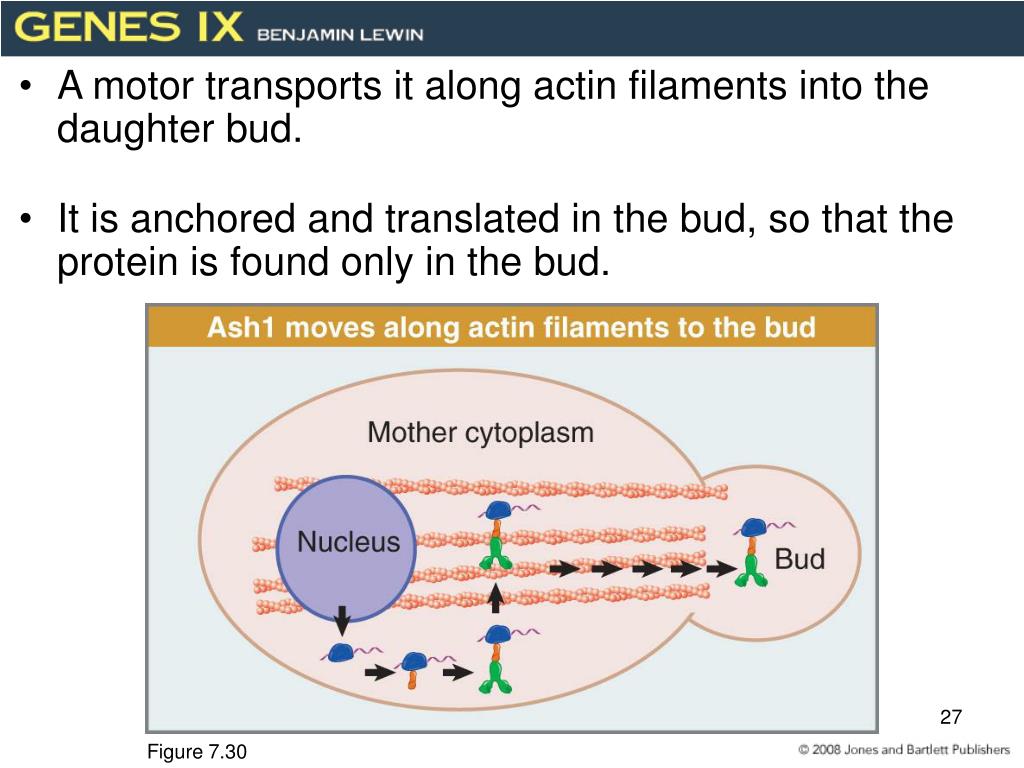 GENES IX BENJAMIN LEWIN

• A motor transports it along actin filaments into the daughter bud.

• It is anchored and translated in the bud, so that the protein is found only in the bud.

Ash1 moves along actin filaments to the bud

Mother cytoplasm

Nucleus

Bud

27

Figure 7.30

© 2008 Jones and Bartlett Publishers